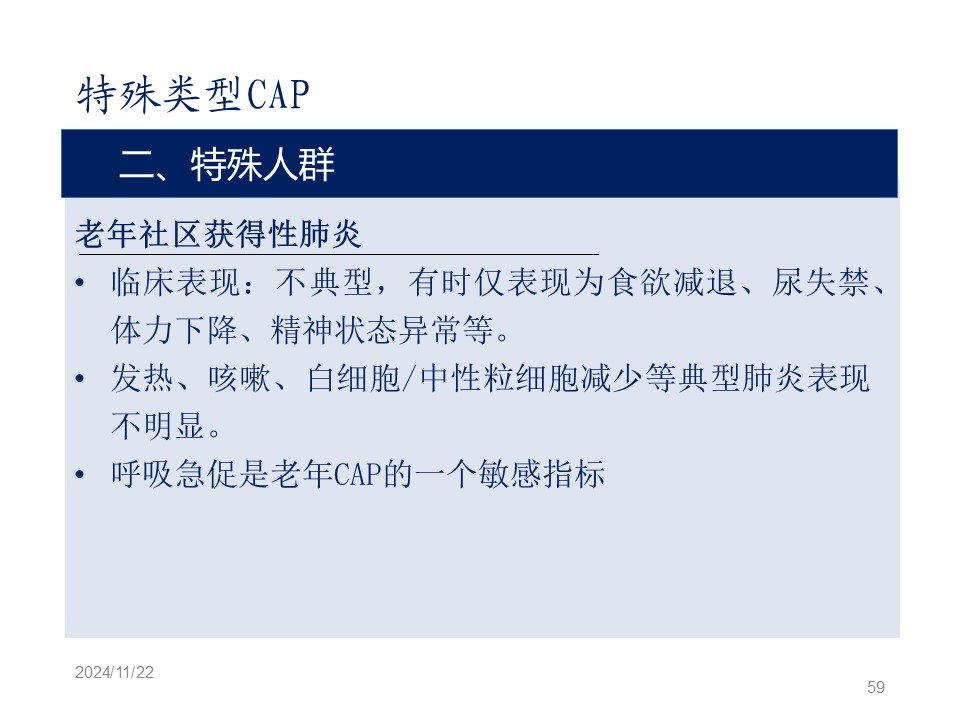 特殊类型CAP

二、特殊人群

老年社区获得性肺炎

• 临床表现：不典型，有时仅表现为食欲减退、尿失禁、体力下降、精神状态异常等。

• 发热、咳嗽、白细胞/中性粒细胞减少等典型肺炎表现不明显。

• 呼吸急促是老年CAP的一个敏感指标

2024/11/22

59